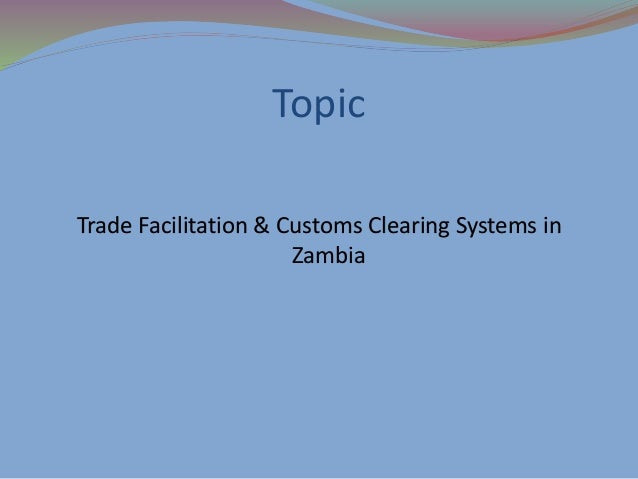 Topic

Trade Facilitation & Customs Clearing Systems in Zambia